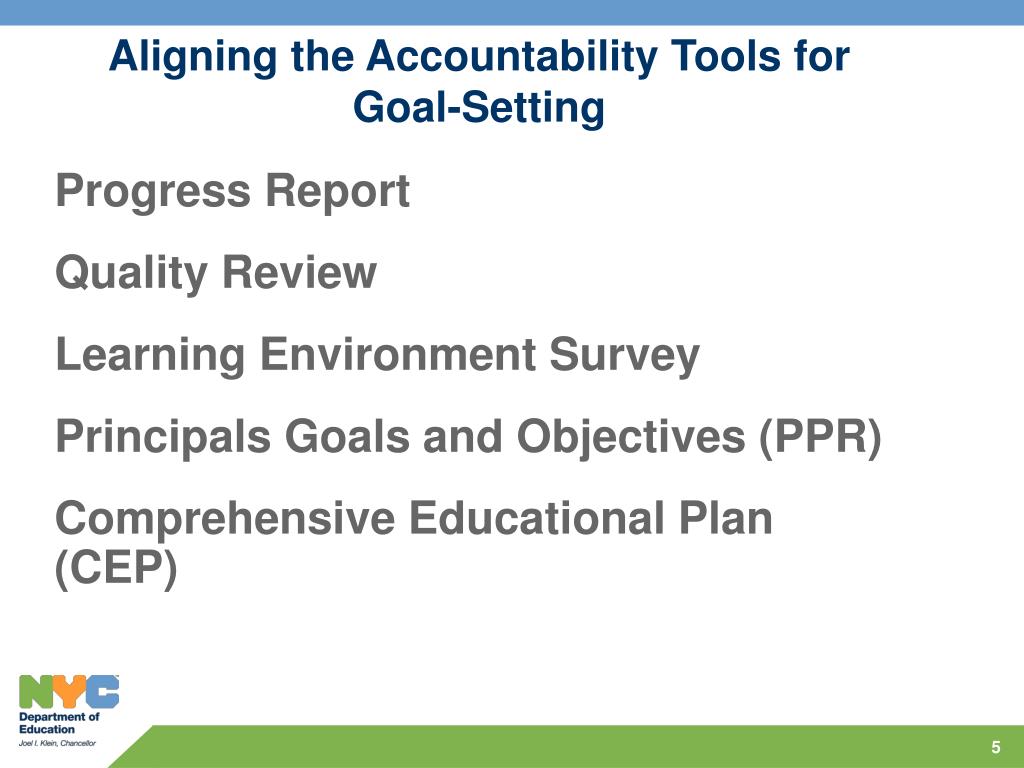 Aligning the Accountability Tools for Goal-Setting

Progress Report

Quality Review

Learning Environment Survey

Principals Goals and Objectives (PPR)

Comprehensive Educational Plan (CEP)

NYC
Department of Education
Joel I. Klein, Chancellor

5